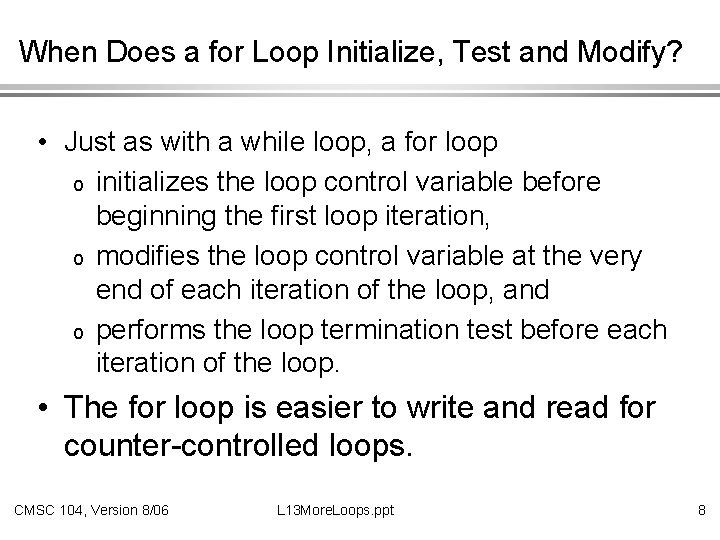 When Does a for Loop Initialize, Test and Modify?

• Just as with a while loop, a for loop
  o initializes the loop control variable before beginning the first loop iteration,
  o modifies the loop control variable at the very end of each iteration of the loop, and
  o performs the loop termination test before each iteration of the loop.

• The for loop is easier to write and read for counter-controlled loops.

CMSC 104, Version 8/06 L13MoreLoops.ppt 8